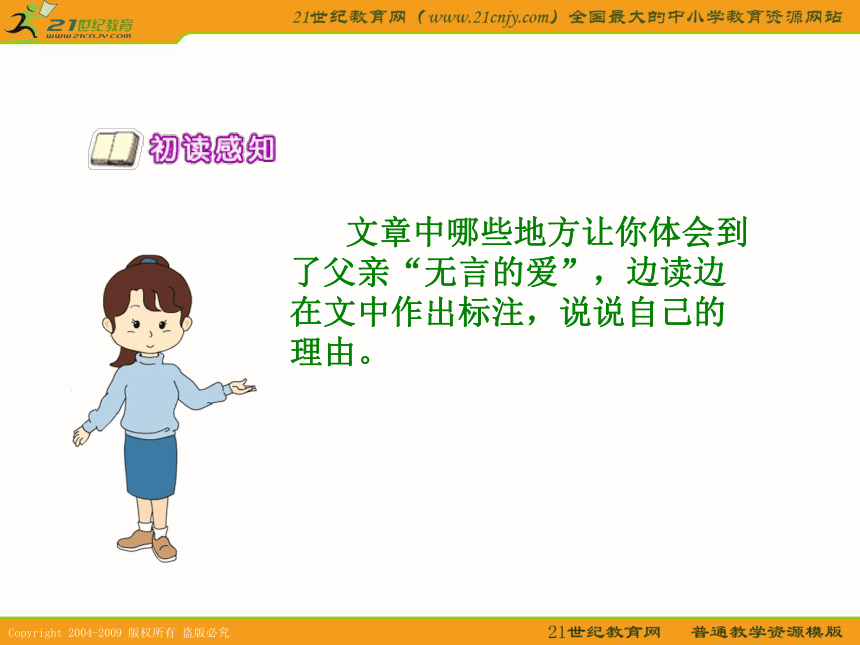 21世纪教育
www.21cnjy.com

21世纪教育网（www.21cnjy.com）全国最大的中小学教育资源网站

初读感知

文章中哪些地方让你体会到了父亲“无言的爱”，边读边在文中作出标注，说说自己的理由。

Copyright 2004-2009 版权所有 盗版必究

21世纪教育网　普通教学资源模版